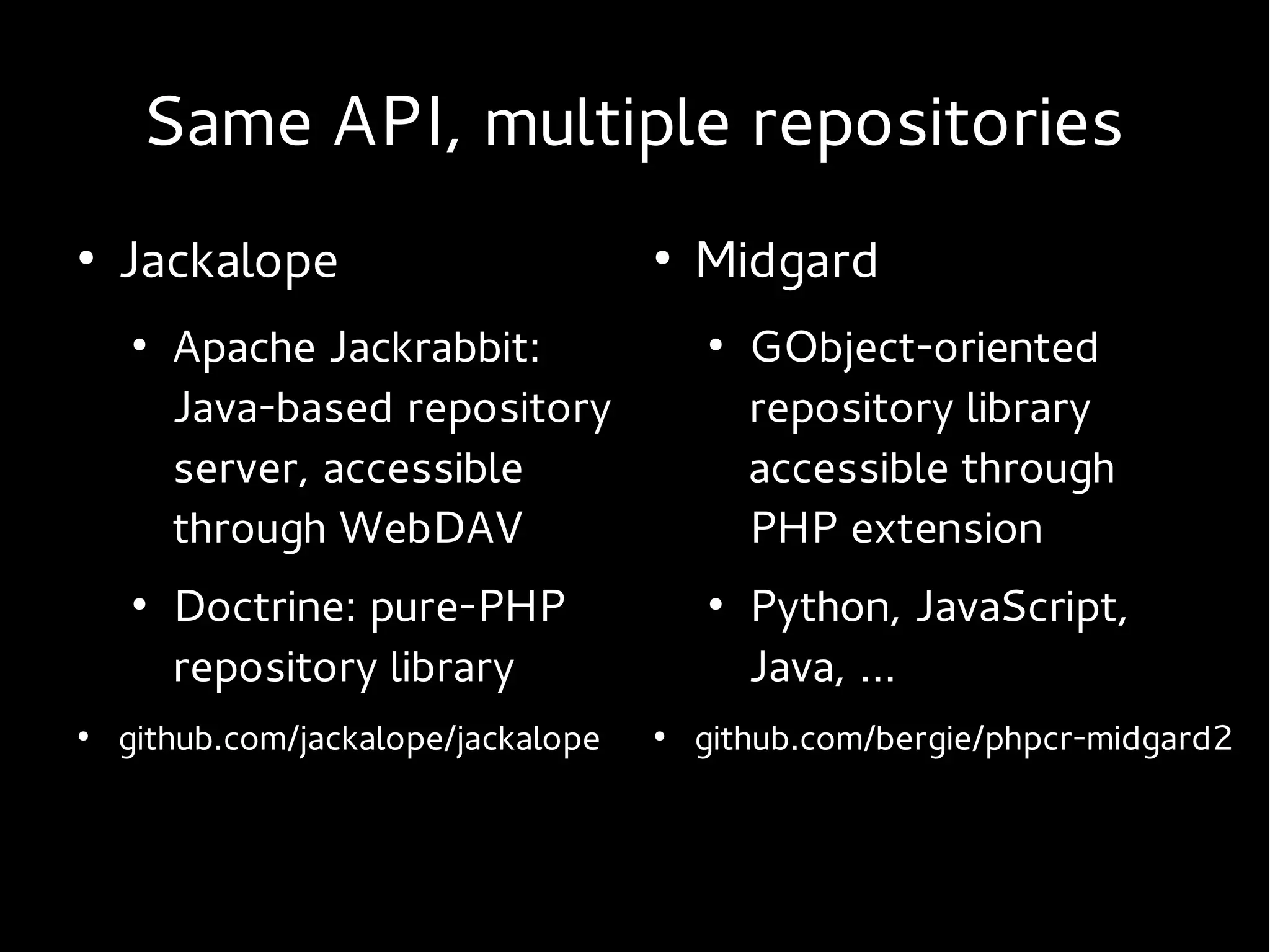 Same API, multiple repositories

• Jackalope
  • Apache Jackrabbit: Java-based repository server, accessible through WebDAV
  • Doctrine: pure-PHP repository library
• github.com/jackalope/jackalope

• Midgard
  • GObject-oriented repository library accessible through PHP extension
  • Python, JavaScript, Java, ...
• github.com/bergie/phpcr-midgard2